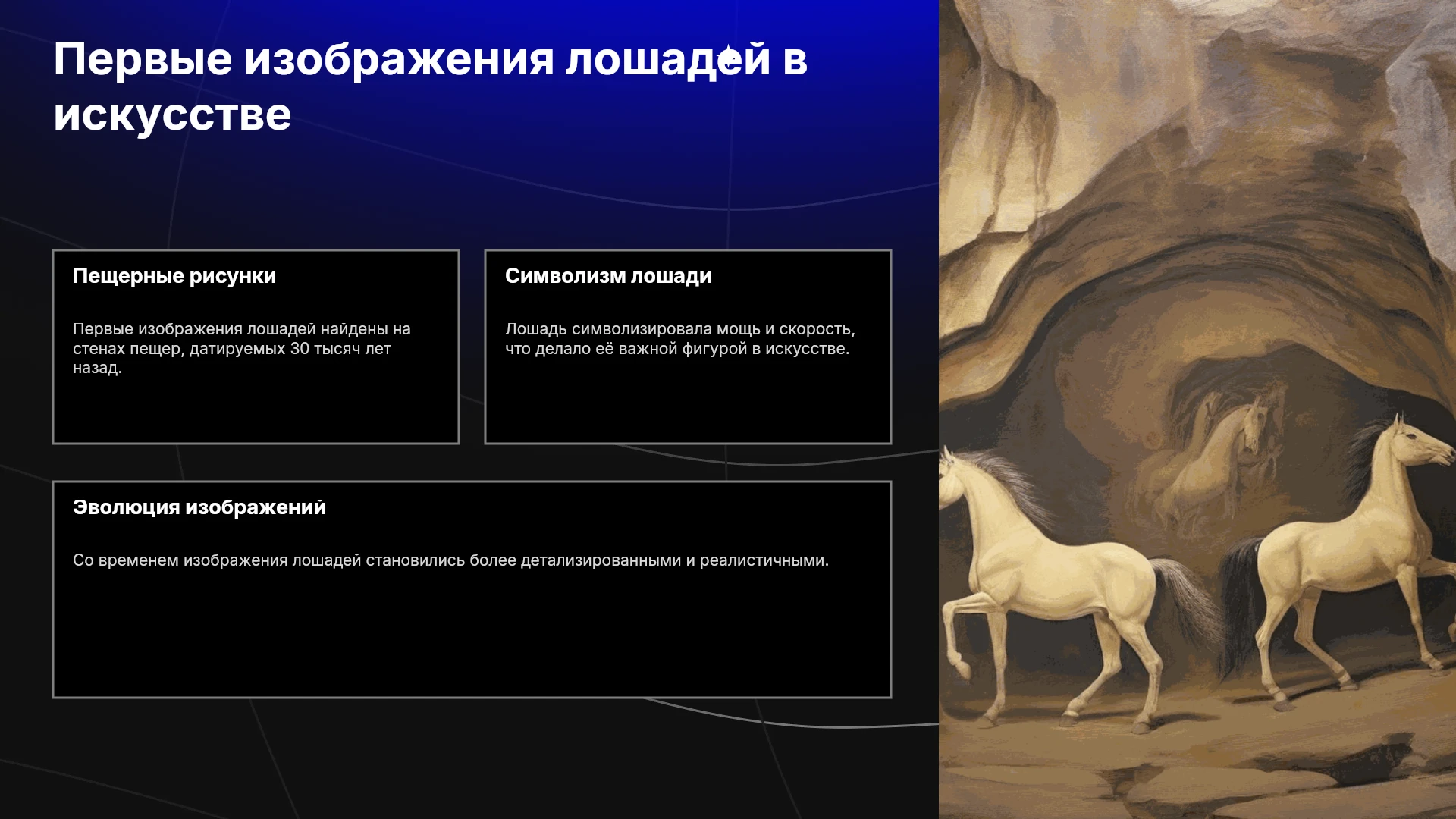 Первые изображения лошадей в искусстве

Пещерные рисунки

Первые изображения лошадей найдены на стенах пещер, датируемых 30 тысяч лет назад.

Символизм лошади

Лошадь символизировала мощь и скорость, что делало её важной фигурой в искусстве.

Эволюция изображений

Со временем изображения лошадей становились более детализированными и реалистичными.